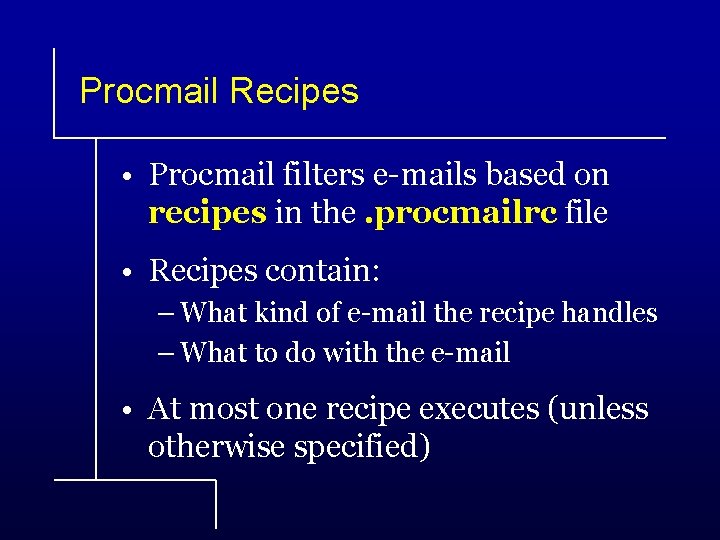 Procmail Recipes

• Procmail filters e-mails based on recipes in the .procmailrc file

• Recipes contain:
– What kind of e-mail the recipe handles
– What to do with the e-mail

• At most one recipe executes (unless otherwise specified)